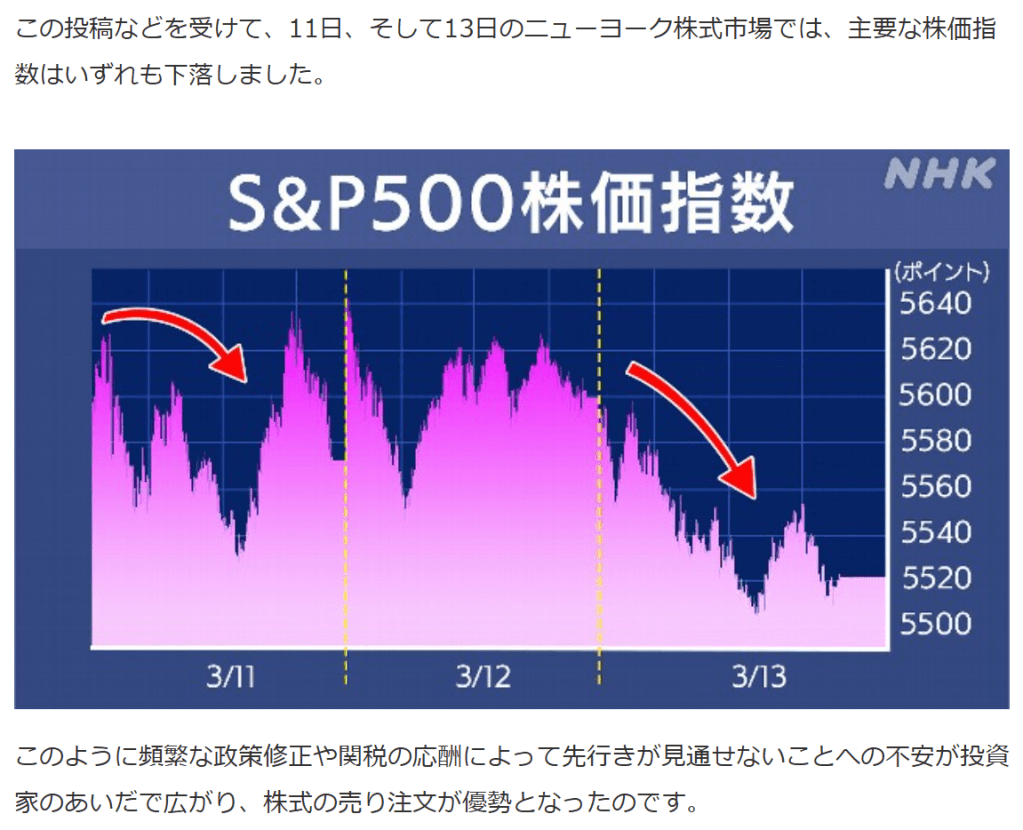 この投稿などを受けて、11日、そして13日のニューヨーク株式市場では、主要な株価指数はいずれも下落しました。

S&P500株価指数

NHK

(ポイント)
5640
5620
5600
5580
5560
5540
5520
5500

3/11
3/12
3/13

このように頻繁な政策修正や関税の応酬によって先行きが見通せないことへの不安が投資家のあいだで広がり、株式の売り注文が優勢となったのです。